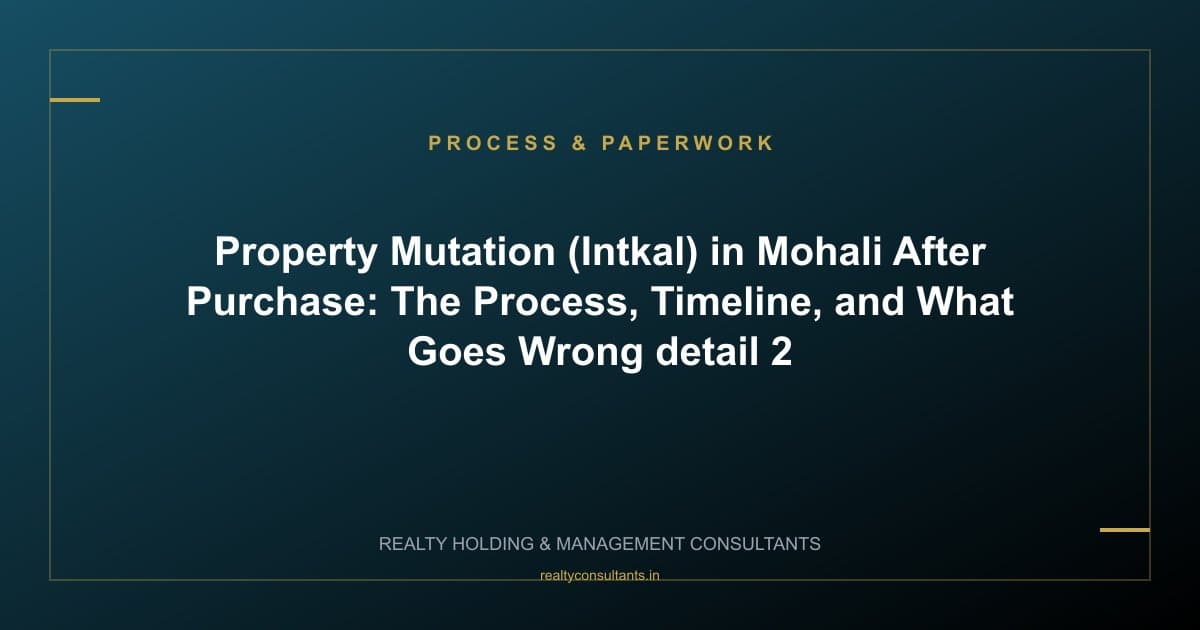 PROCESS & PAPERWORK

Property Mutation (Intkal) in Mohali After Purchase: The Process, Timeline, and What Goes Wrong detail 2

REALTY HOLDING & MANAGEMENT CONSULTANTS

realtyconsultants.in